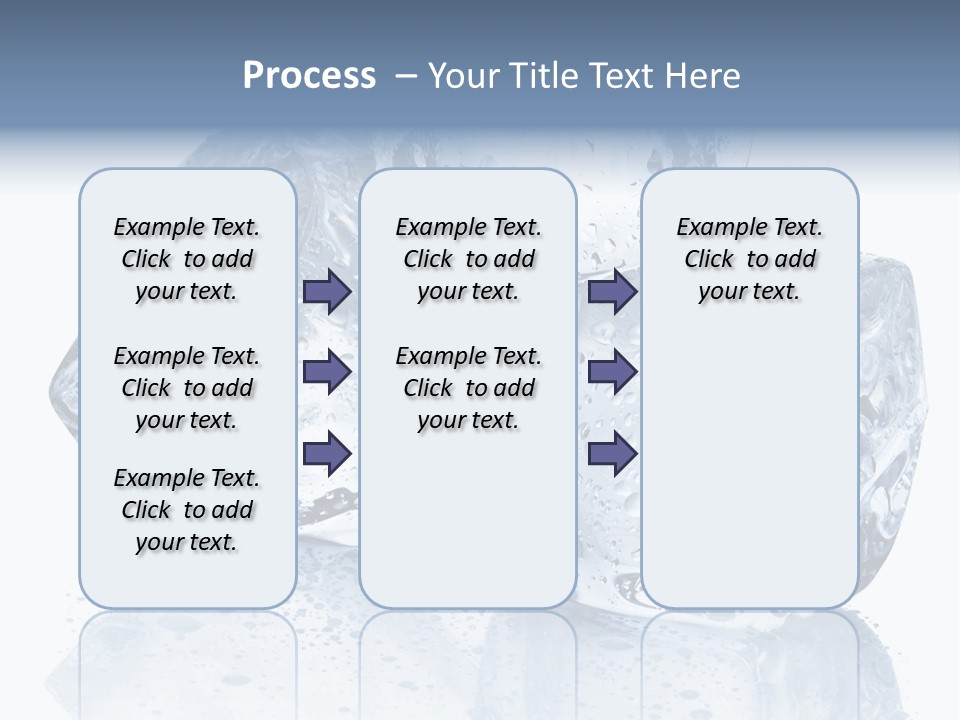 Process – Your Title Text Here

Example Text. Click to add your text.

Example Text. Click to add your text.

Example Text. Click to add your text.

Example Text. Click to add your text.

Example Text. Click to add your text.

Example Text. Click to add your text.